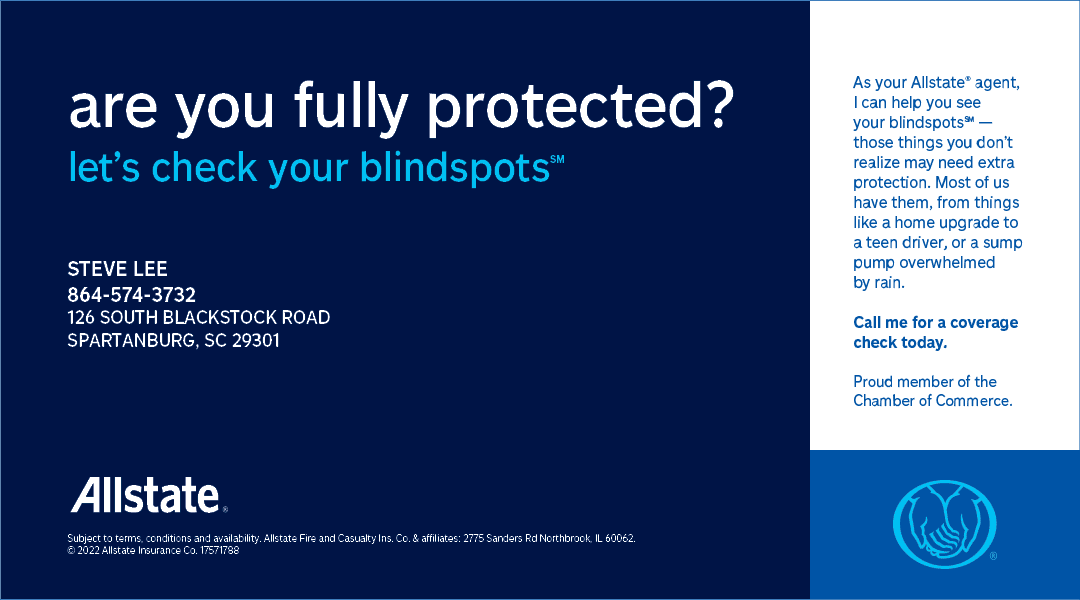 are you fully protected?
let's check your blindspots℠

STEVE LEE
864-574-3732
126 SOUTH BLACKSTOCK ROAD
SPARTANBURG, SC 29301

Allstate®

Subject to terms, conditions and availability. Allstate Fire and Casualty Ins. Co. & affiliates: 2775 Sanders Rd Northbrook, IL 60062.
© 2022 Allstate Insurance Co. 17571788

As your Allstate® agent, I can help you see your blindspots℠ — those things you don't realize may need extra protection. Most of us have them, from things like a home upgrade to a teen driver, or a sump pump overwhelmed by rain.

Call me for a coverage check today.

Proud member of the Chamber of Commerce.

®